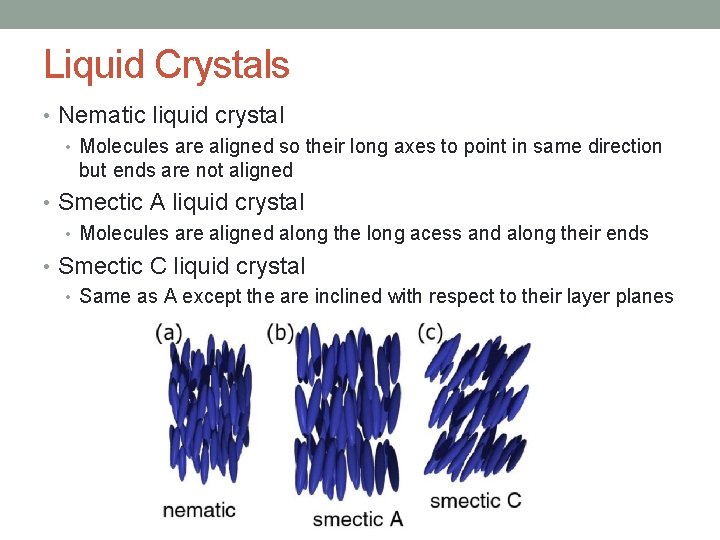 Liquid Crystals

• Nematic liquid crystal
  • Molecules are aligned so their long axes to point in same direction but ends are not aligned
• Smectic A liquid crystal
  • Molecules are aligned along the long acess and along their ends
• Smectic C liquid crystal
  • Same as A except the are inclined with respect to their layer planes

(a)
(b)
(c)
nematic
smectic A
smectic C